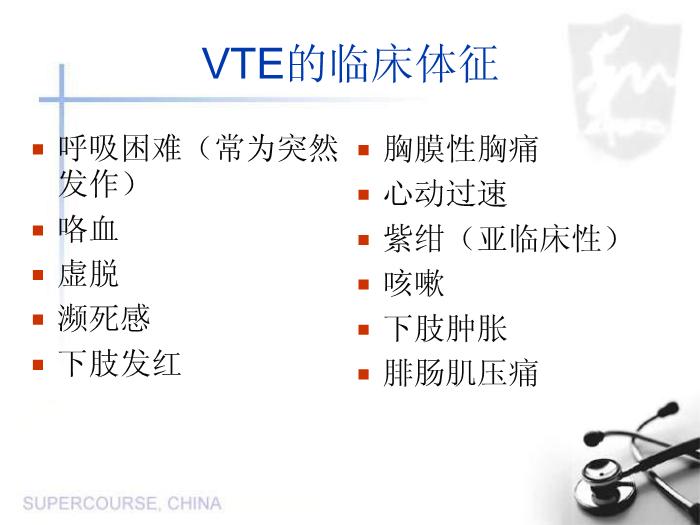 VTE的临床体征

- 呼吸困难（常为突然发作）
- 咯血
- 虚脱
- 濒死感
- 下肢发红

- 胸膜性胸痛
- 心动过速
- 紫绀（亚临床性）
- 咳嗽
- 下肢肿胀
- 腓肠肌压痛

SUPERCOURSE, CHINA